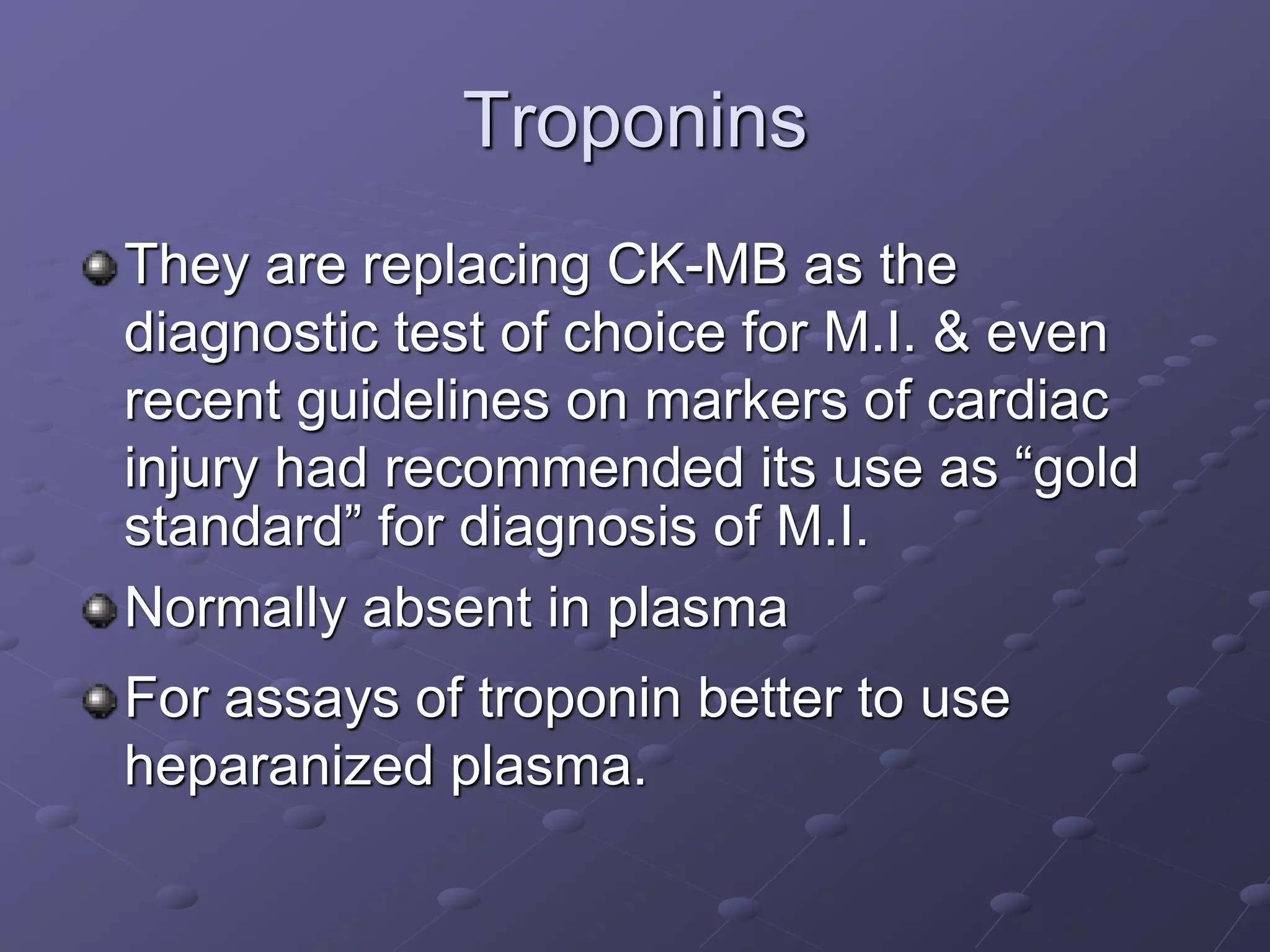 Troponins

They are replacing CK-MB as the diagnostic test of choice for M.I. & even recent guidelines on markers of cardiac injury had recommended its use as “gold standard” for diagnosis of M.I.

Normally absent in plasma

For assays of troponin better to use heparanized plasma.